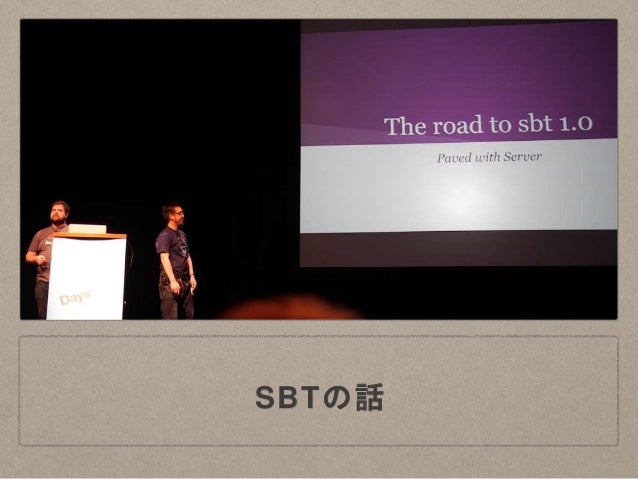 The road to sbt 1.0

Paved with Server

Days

SBTの話